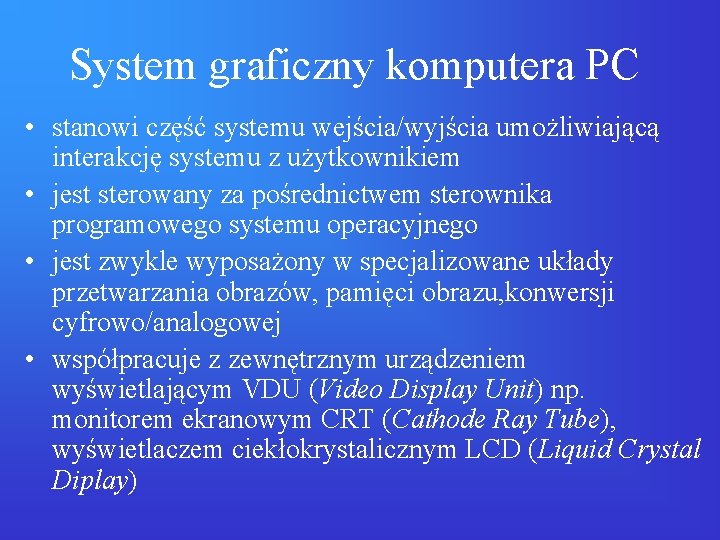 System graficzny komputera PC

• stanowi część systemu wejścia/wyjścia umożliwiającą interakcję systemu z użytkownikiem
• jest sterowany za pośrednictwem sterownika programowego systemu operacyjnego
• jest zwykle wyposażony w specjalizowane układy przetwarzania obrazów, pamięci obrazu,konwersji cyfrowo/analogowej
• współpracuje z zewnętrznym urządzeniem wyświetlającym VDU (Video Display Unit) np. monitorem ekranowym CRT (Cathode Ray Tube), wyświetlaczem ciekłokrystalicznym LCD (Liquid Crystal Diplay)